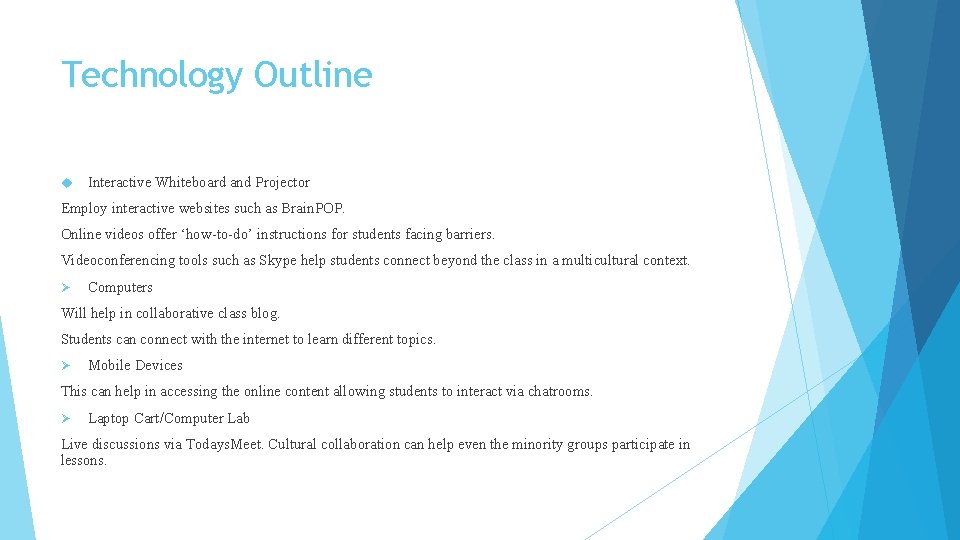 Technology Outline

Interactive Whiteboard and Projector

Employ interactive websites such as BrainPOP.

Online videos offer ‘how-to-do’ instructions for students facing barriers.

Videoconferencing tools such as Skype help students connect beyond the class in a multicultural context.

Computers

Will help in collaborative class blog.

Students can connect with the internet to learn different topics.

Mobile Devices

This can help in accessing the online content allowing students to interact via chatrooms.

Laptop Cart/Computer Lab

Live discussions via TodaysMeet. Cultural collaboration can help even the minority groups participate in lessons.